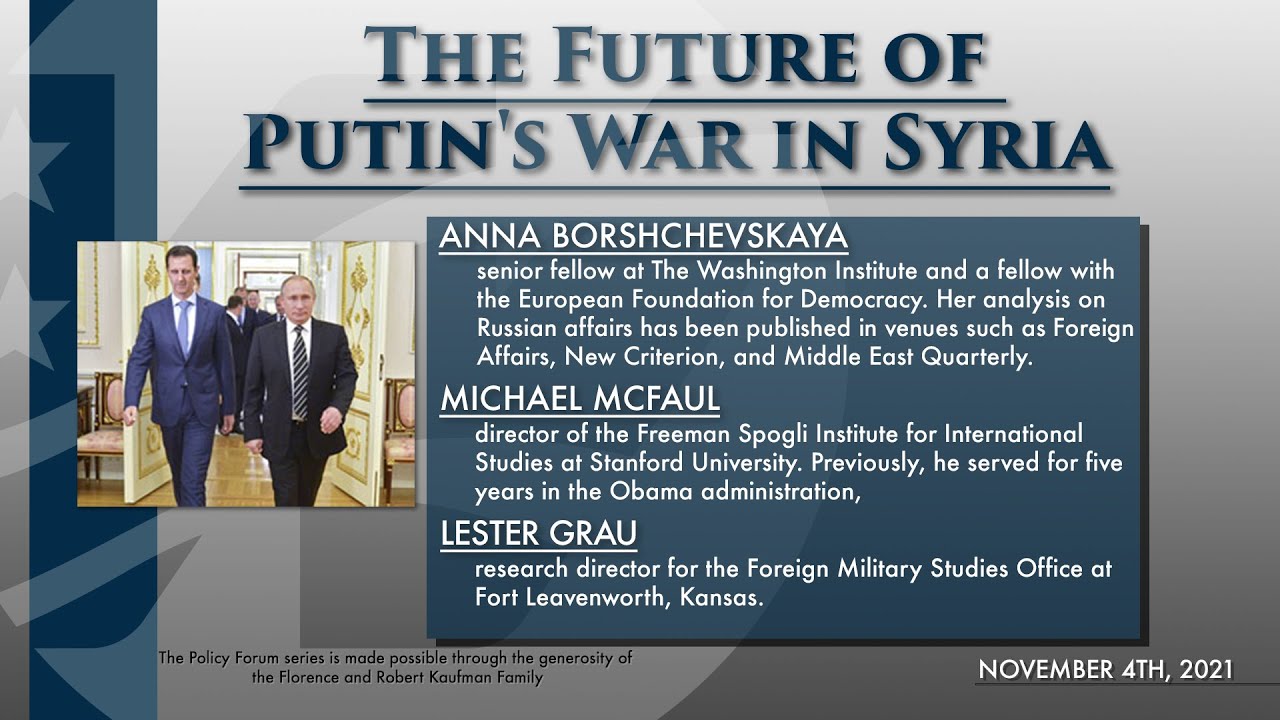 THE FUTURE OF PUTIN'S WAR IN SYRIA

ANNA BORSHCHEVSKAYA
senior fellow at The Washington Institute and a fellow with the European Foundation for Democracy. Her analysis on Russian affairs has been published in venues such as Foreign Affairs, New Criterion, and Middle East Quarterly.

MICHAEL MCFAUL
director of the Freeman Spogli Institute for International Studies at Stanford University. Previously, he served for five years in the Obama administration,

LESTER GRAU
research director for the Foreign Military Studies Office at Fort Leavenworth, Kansas.

The Policy Forum series is made possible through the generosity of the Florence and Robert Kaufman Family

NOVEMBER 4TH, 2021